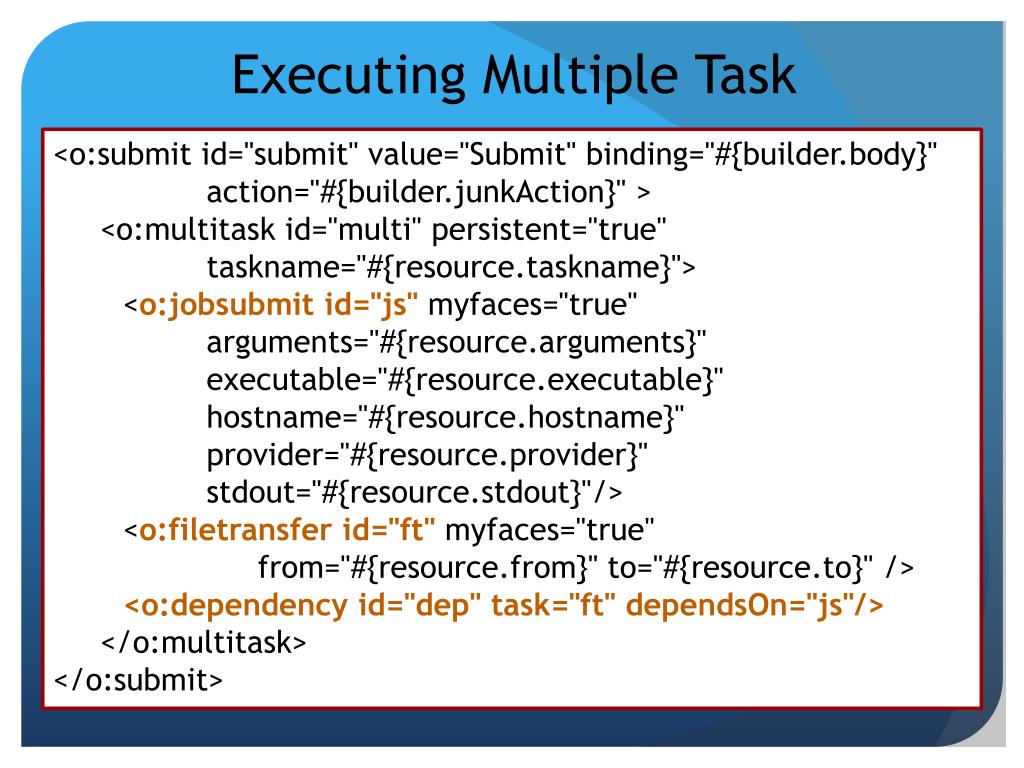 Executing Multiple Task

<o:submit id="submit" value="Submit" binding="#{builder.body}"
action="#{builder.junkAction}" >
<o:multitask id="multi" persistent="true"
taskname="#{resource.taskname}">
<o:jobsubmit id="js" myfaces="true"
arguments="#{resource.arguments}"
executable="#{resource.executable}"
hostname="#{resource.hostname}"
provider="#{resource.provider}"
stdout="#{resource.stdout}"/>
<o:filetransfer id="ft" myfaces="true"
from="#{resource.from}" to="#{resource.to}" />
<o:dependency id="dep" task="ft" dependsOn="js"/>
</o:multitask>
</o:submit>